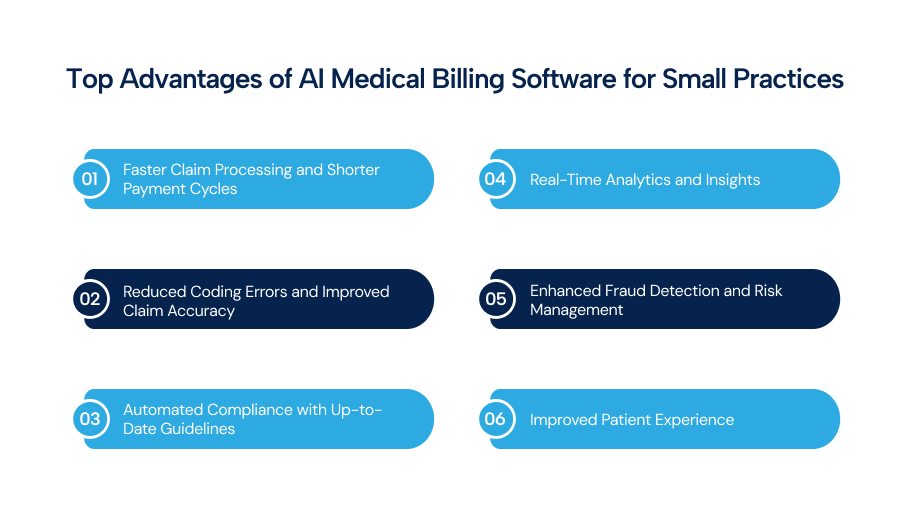 Top Advantages of AI Medical Billing Software for Small Practices

01 Faster Claim Processing and Shorter Payment Cycles

02 Reduced Coding Errors and Improved Claim Accuracy

03 Automated Compliance with Up-to-Date Guidelines

04 Real-Time Analytics and Insights

05 Enhanced Fraud Detection and Risk Management

06 Improved Patient Experience